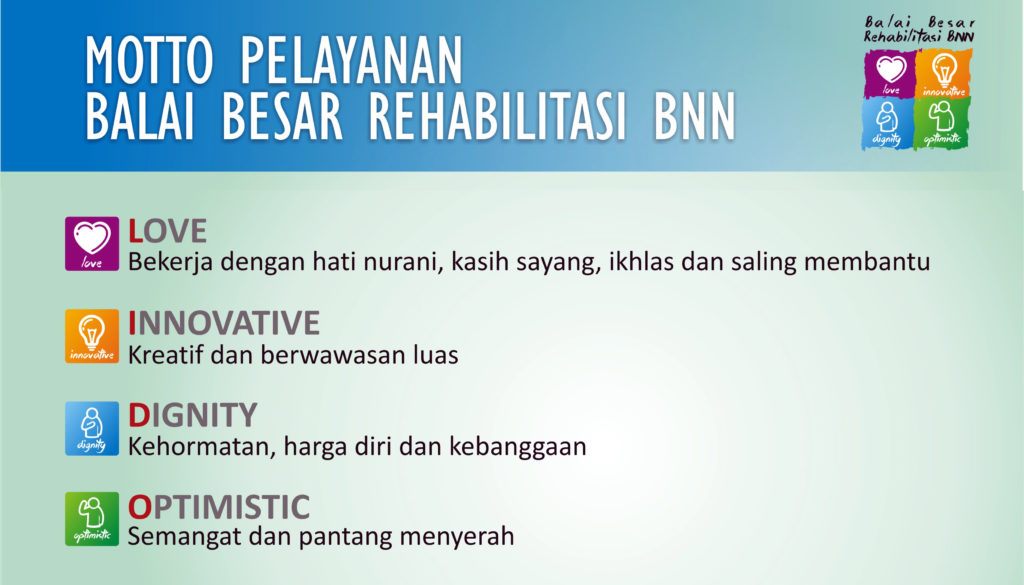 MOTTO PELAYANAN
BALAI BESAR REHABILITASI BNN

Balai Besar
Rehabilitasi BNN

love
innovative
dignity
optimistic

love
LOVE
Bekerja dengan hati nurani, kasih sayang, ikhlas dan saling membantu

innovative
INNOVATIVE
Kreatif dan berwawasan luas

dignity
DIGNITY
Kehormatan, harga diri dan kebanggaan

optimistic
OPTIMISTIC
Semangat dan pantang menyerah